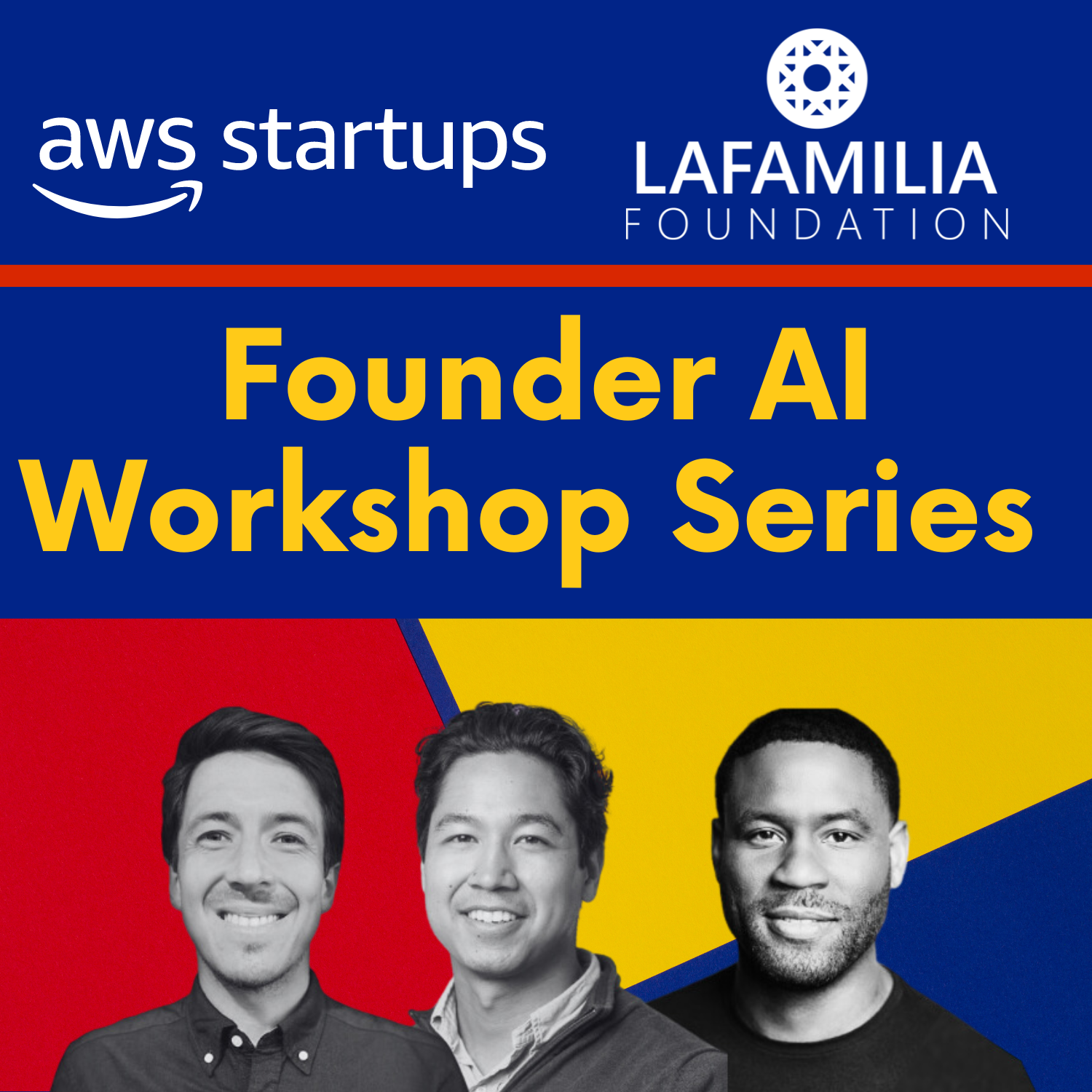 aws startups

LAFAMILIA
FOUNDATION

Founder AI
Workshop Series